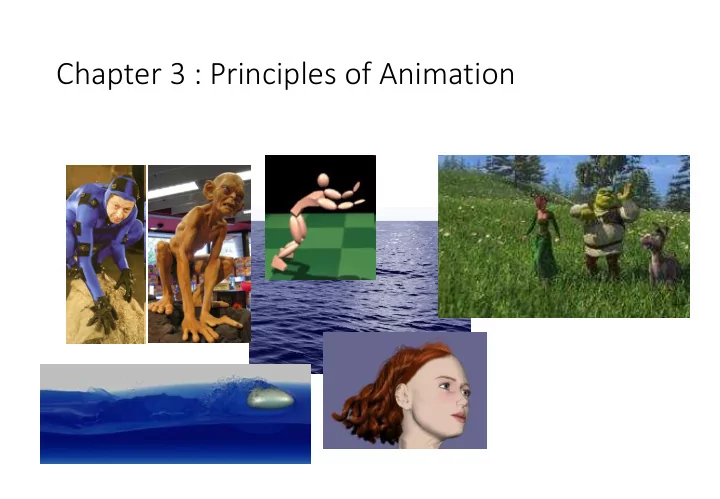 Chapter 3 : Principles of Animation